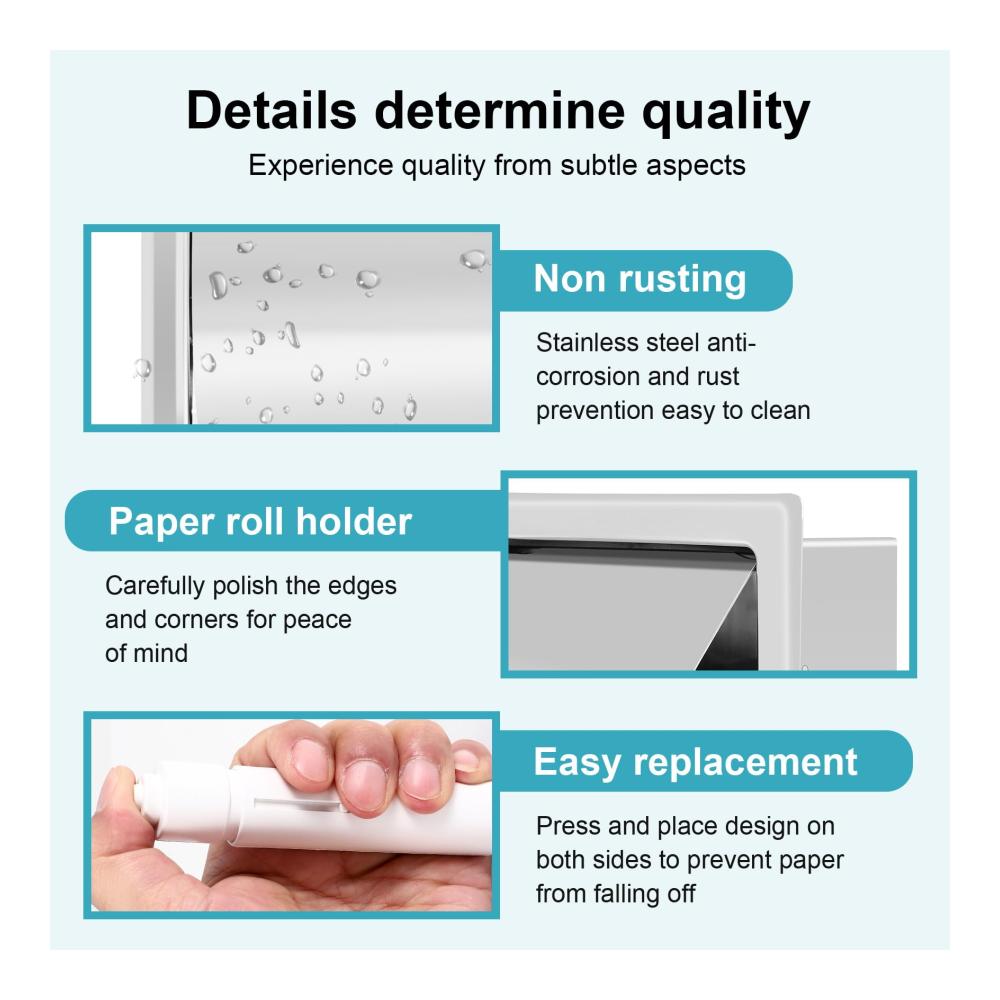 Details determine quality

Experience quality from subtle aspects

Non rusting

Stainless steel anti-corrosion and rust prevention easy to clean

Paper roll holder

Carefully polish the edges and corners for peace of mind

Easy replacement

Press and place design on both sides to prevent paper from falling off